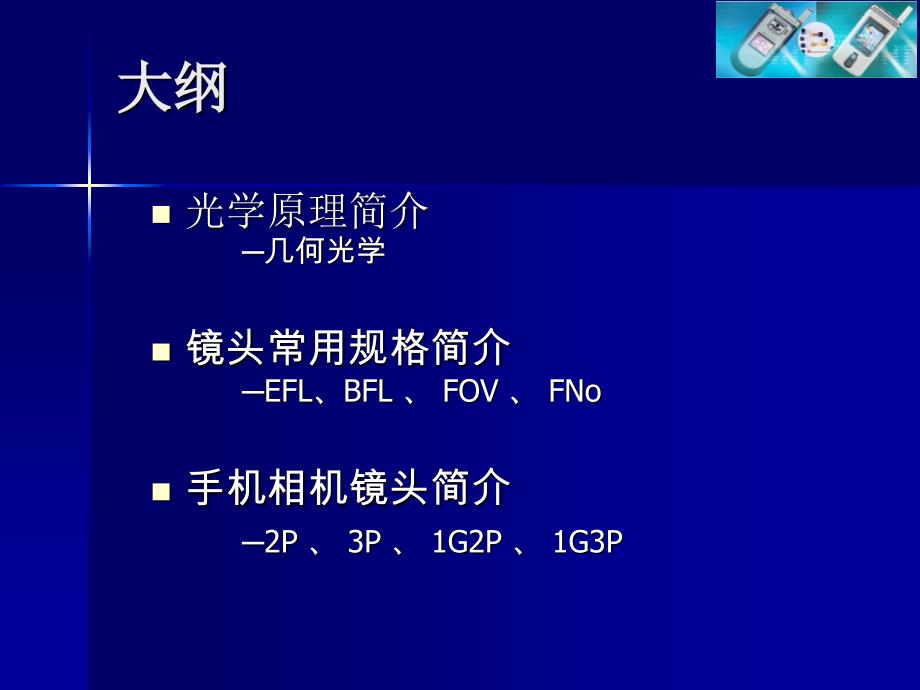 大纲

■ 光学原理简介
–几何光学

■ 镜头常用规格简介
–EFL、BFL 、 FOV 、 FNo

■ 手机相机镜头简介
–2P 、 3P 、 1G2P 、 1G3P